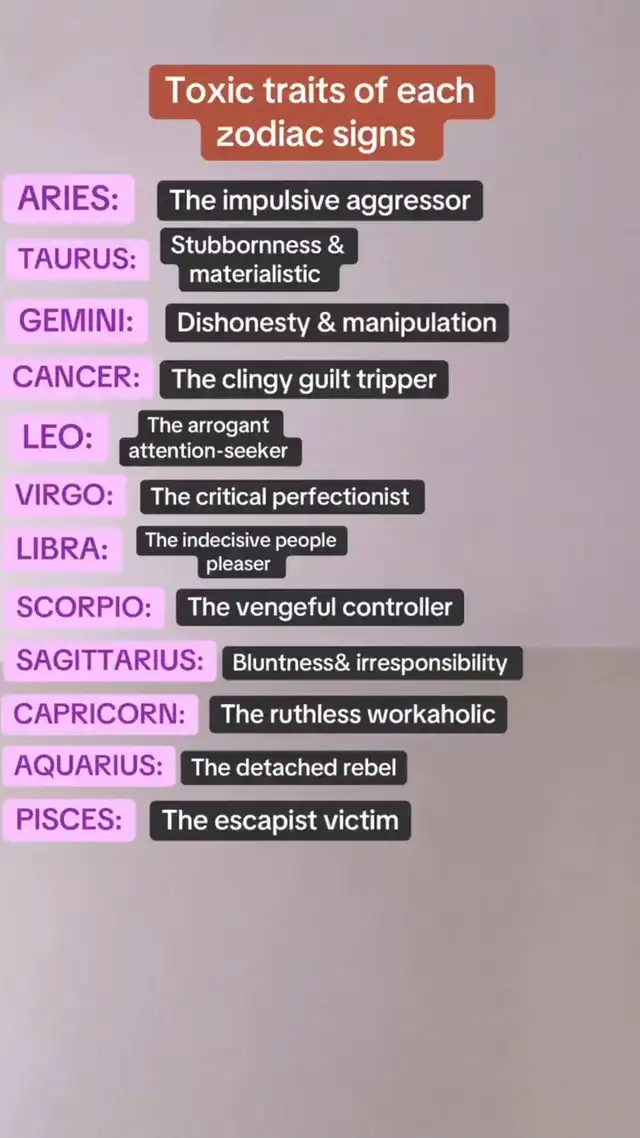 Toxic traits of each zodiac signs

ARIES: The impulsive aggressor

TAURUS: Stubbornness & materialistic

GEMINI: Dishonesty & manipulation

CANCER: The clingy guilt tripper

LEO: The arrogant attention-seeker

VIRGO: The critical perfectionist

LIBRA: The indecisive people pleaser

SCORPIO: The vengeful controller

SAGITTARIUS: Bluntness& irresponsibility

CAPRICORN: The ruthless workaholic

AQUARIUS: The detached rebel

PISCES: The escapist victim